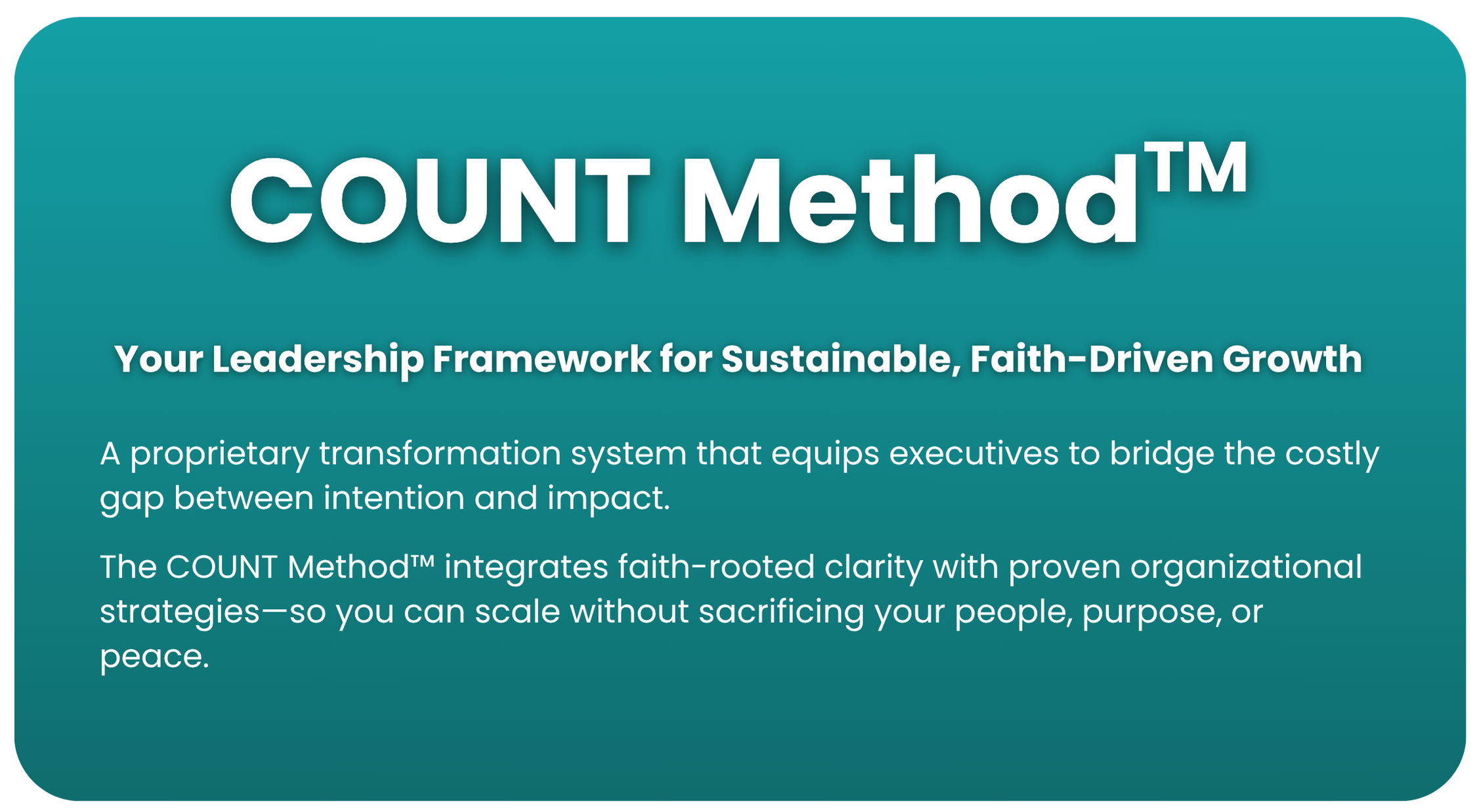 COUNT Method™

Your Leadership Framework for Sustainable, Faith-Driven Growth

A proprietary transformation system that equips executives to bridge the costly gap between intention and impact.

The COUNT Method™ integrates faith-rooted clarity with proven organizational strategies—so you can scale without sacrificing your people, purpose, or peace.